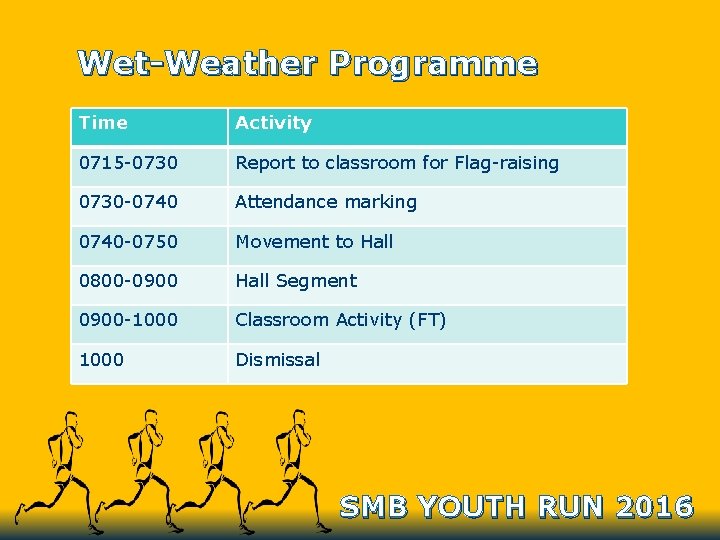 Wet-Weather Programme

| Time | Activity |
|---|---|
| 0715-0730 | Report to classroom for Flag-raising |
| 0730-0740 | Attendance marking |
| 0740-0750 | Movement to Hall |
| 0800-0900 | Hall Segment |
| 0900-1000 | Classroom Activity (FT) |
| 1000 | Dismissal |

SMB YOUTH RUN 2016